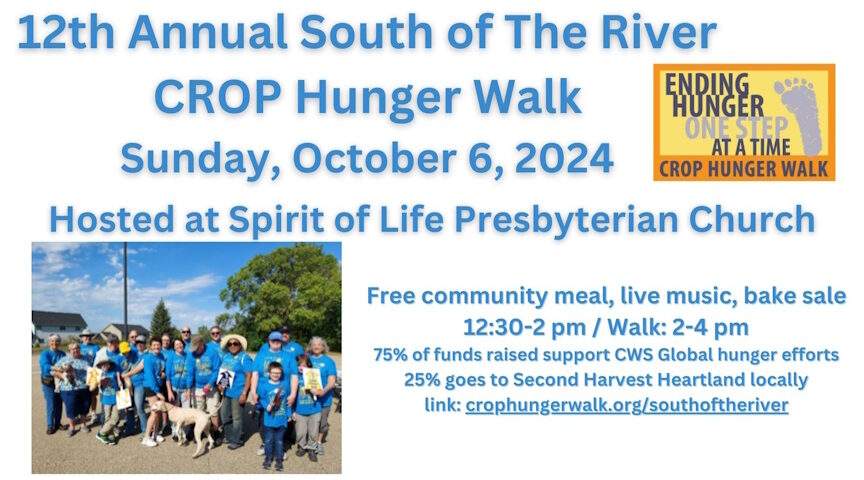 12th Annual South of The River CROP Hunger Walk

Sunday, October 6, 2024

ENDING HUNGER ONE STEP AT A TIME CROP HUNGER WALK

Hosted at Spirit of Life Presbyterian Church

Free community meal, live music, bake sale
12:30-2 pm / Walk: 2-4 pm
75% of funds raised support CWS Global hunger efforts
25% goes to Second Harvest Heartland locally
link: crophungerwalk.org/southoftheriver